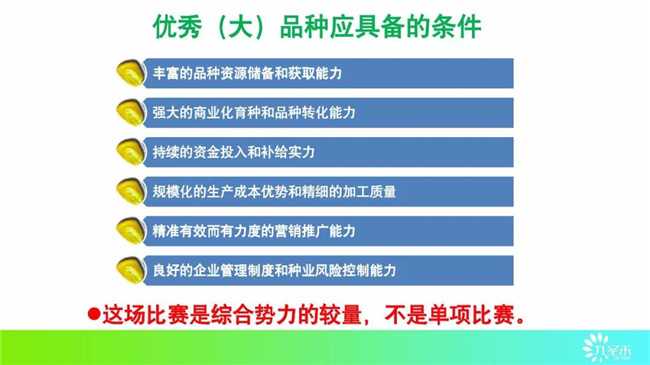 优秀（大）品种应具备的条件

丰富的品种资源储备和获取能力

强大的商业化育种和品种转化能力

持续的资金投入和补给实力

规模化的生产成本优势和精细的加工质量

精准有效而有力度的营销推广能力

良好的企业管理制度和种业风险控制能力

●这场比赛是综合势力的较量，不是单项比赛。

九圣禾